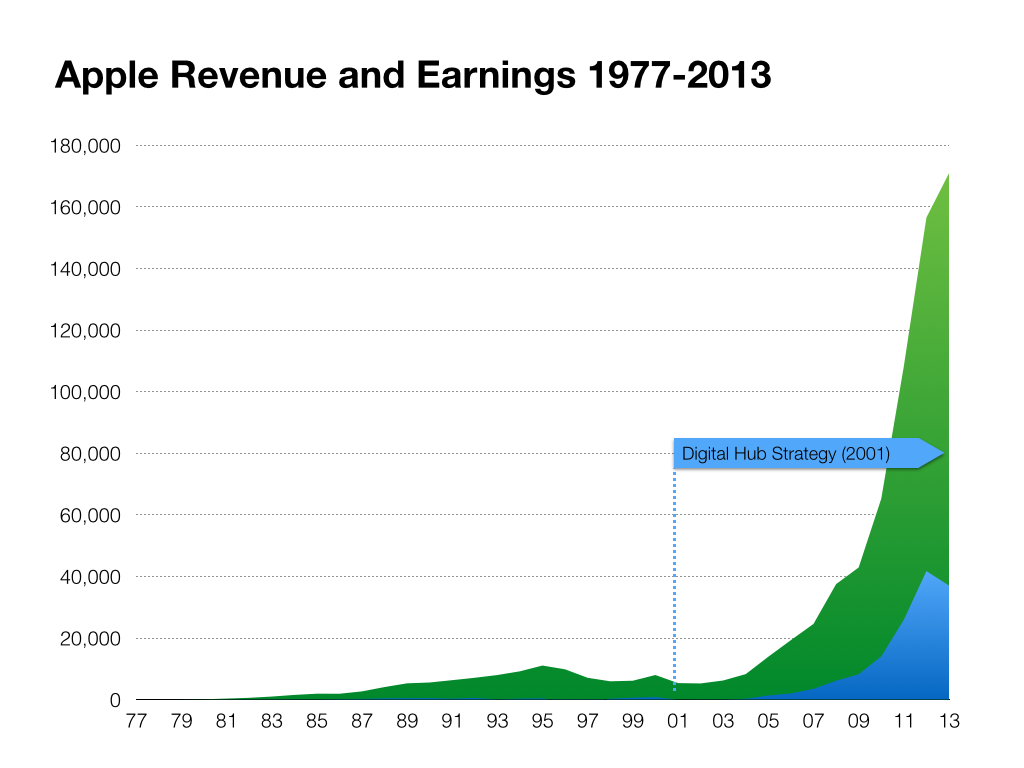 Apple Revenue and Earnings 1977-2013

180,000
160,000
140,000
120,000
100,000
80,000
60,000
40,000
20,000
0

Digital Hub Strategy (2001)

77 79 81 83 85 87 89 91 93 95 97 99 01 03 05 07 09 11 13